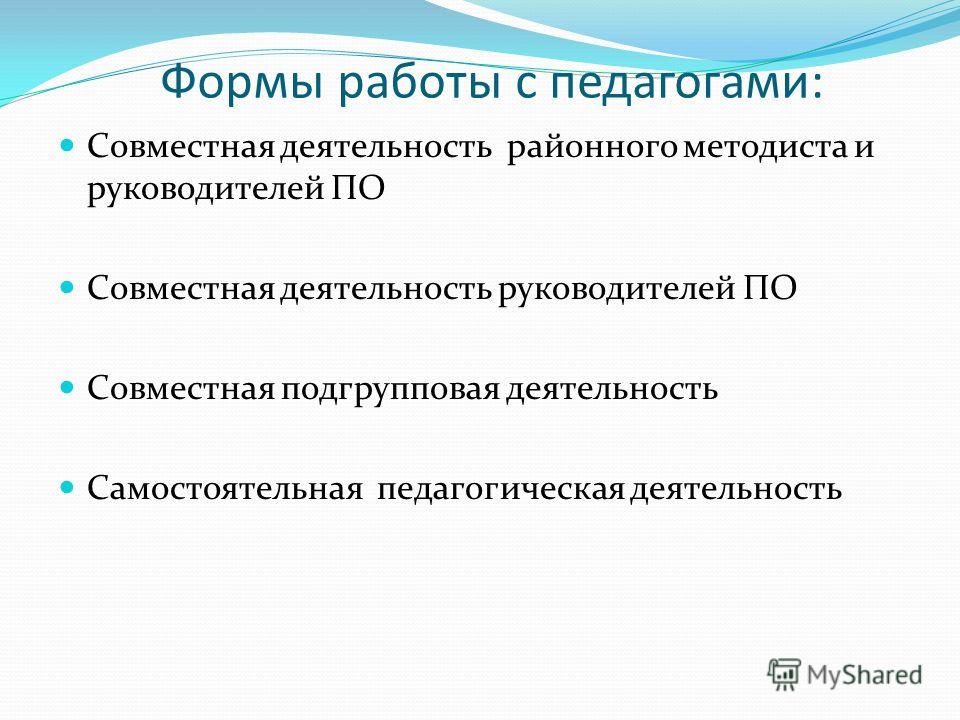 Формы работы с педагогами:

Совместная деятельность районного методиста и руководителей ПО

Совместная деятельность руководителей ПО

Совместная подгрупповая деятельность

Самостоятельная педагогическая деятельность

MyShared